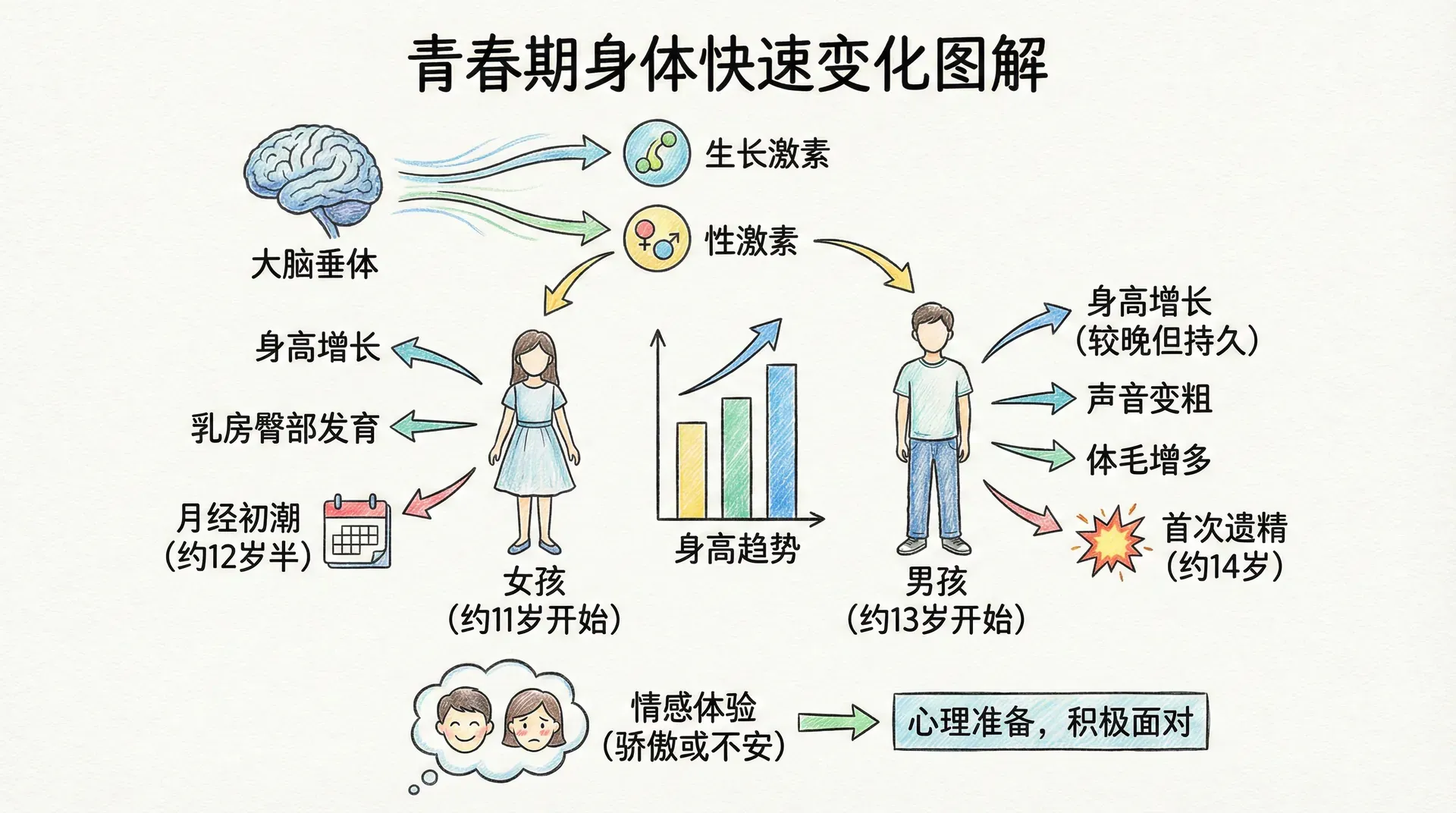 青春期身体快速变化图解

大脑垂体

生长激素

性激素

身高增长

乳房臀部发育

月经初潮
（约12岁半）

女孩
（约11岁开始）

身高趋势

男孩
（约13岁开始）

身高增长
（较晚但持久）

声音变粗

体毛增多

首次遗精
（约14岁）

情感体验
（骄傲或不安）

心理准备，积极面对